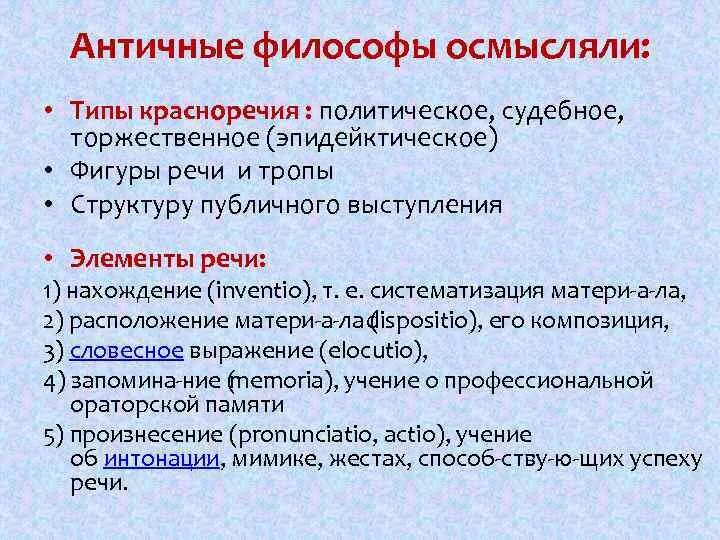 Античные философы осмысляли:

• Типы красноречия : политическое, судебное, торжественное (эпидейктическое)
• Фигуры речи и тропы
• Структуру публичного выступления

• Элементы речи:
1) нахождение (inventio), т. е. систематизация матери-а-ла,
2) расположение матери-а-ла (dispositio), его композиция,
3) словесное выражение (elocutio),
4) запомина-ние (memoria), учение о профессиональной ораторской памяти
5) произнесение (pronunciatio, actio), учение об интонации, мимике, жестах, способ-ству-ю-щих успеху речи.